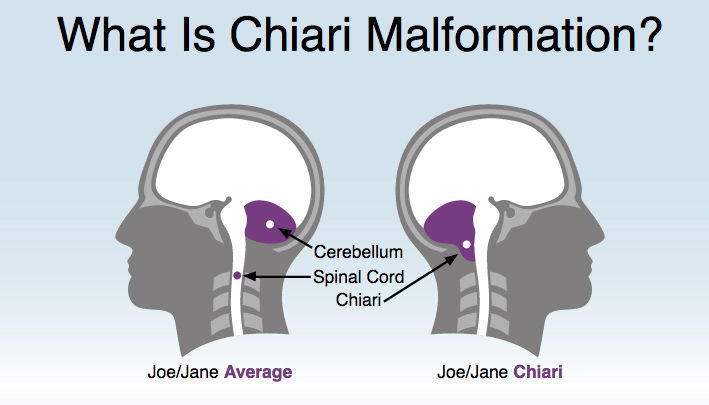 What Is Chiari Malformation?

Cerebellum
Spinal Cord
Chiari

Joe/Jane Average

Joe/Jane Chiari